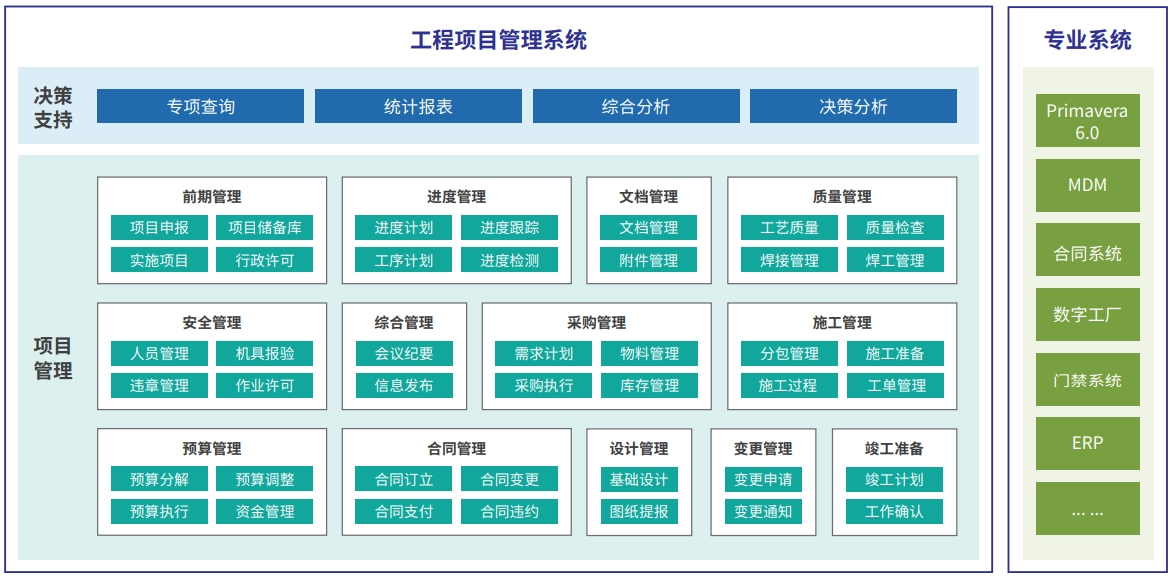 工程项目管理系统

决策支持

专项查询
统计报表
综合分析
决策分析

项目管理

前期管理
项目申报
项目储备库
实施项目
行政许可

进度管理
进度计划
进度跟踪
工序计划
进度检测

文档管理
文档管理
附件管理

质量管理
工艺质量
质量检查
焊接管理
焊工管理

安全管理
人员管理
机具报验
违章管理
作业许可

综合管理
会议纪要
信息发布

采购管理
需求计划
物料管理
采购执行
库存管理

施工管理
分包管理
施工准备
施工过程
工单管理

预算管理
预算分解
预算调整
预算执行
资金管理

合同管理
合同订立
合同变更
合同支付
合同违约

设计管理
基础设计
图纸提报

变更管理
变更申请
变更通知

竣工准备
竣工计划
工作确认

专业系统

Primavera 6.0
MDM
合同系统
数字工厂
门禁系统
ERP
……